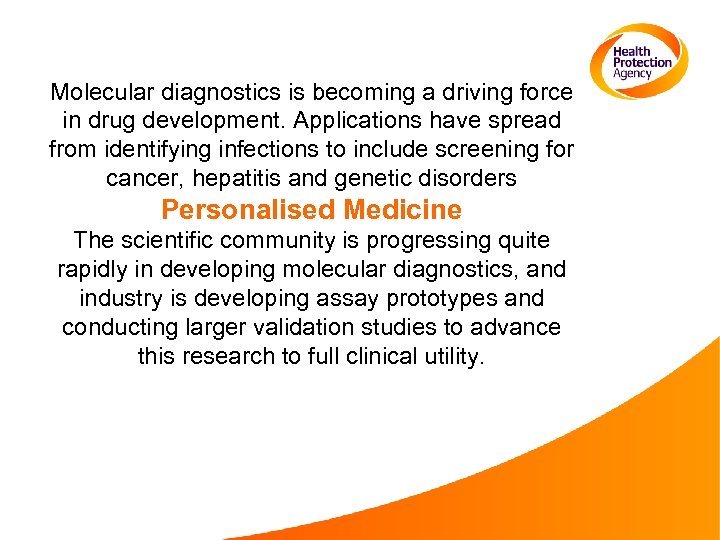 Health Protection Agency

Molecular diagnostics is becoming a driving force in drug development. Applications have spread from identifying infections to include screening for cancer, hepatitis and genetic disorders

Personalised Medicine

The scientific community is progressing quite rapidly in developing molecular diagnostics, and industry is developing assay prototypes and conducting larger validation studies to advance this research to full clinical utility.